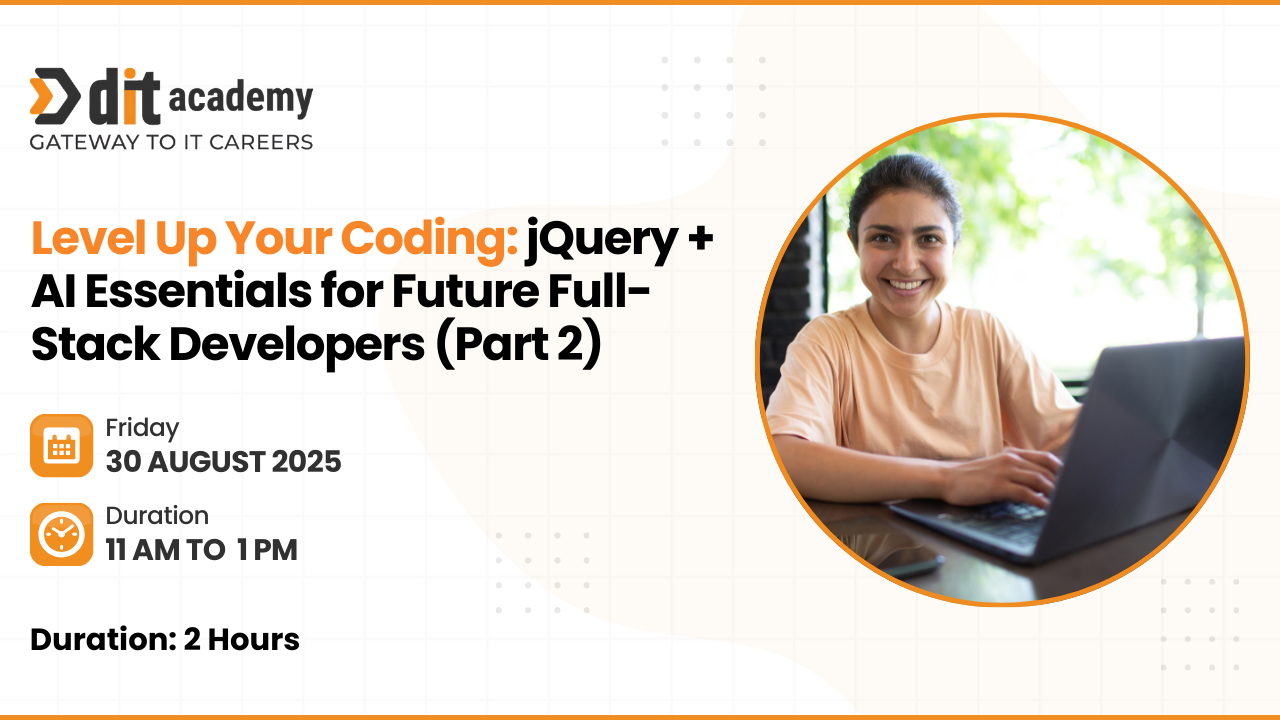 dit academy
GATEWAY TO IT CAREERS

Level Up Your Coding: jQuery + AI Essentials for Future Full-Stack Developers (Part 2)

Friday
30 AUGUST 2025

Duration
11 AM TO 1 PM

Duration: 2 Hours